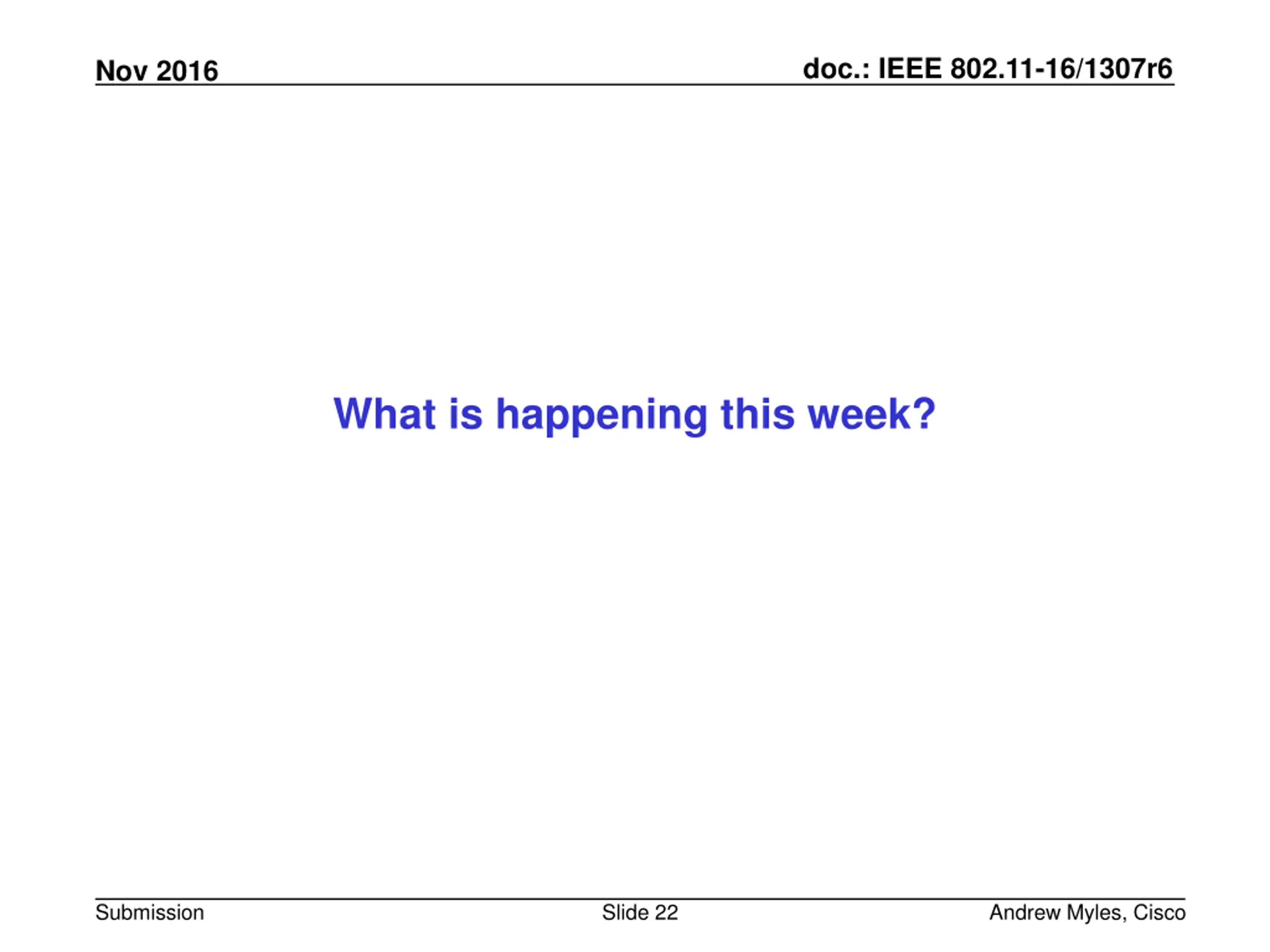 Nov 2016

doc.: IEEE 802.11-16/1307r6

What is happening this week?

Submission

Slide 22

Andrew Myles, Cisco